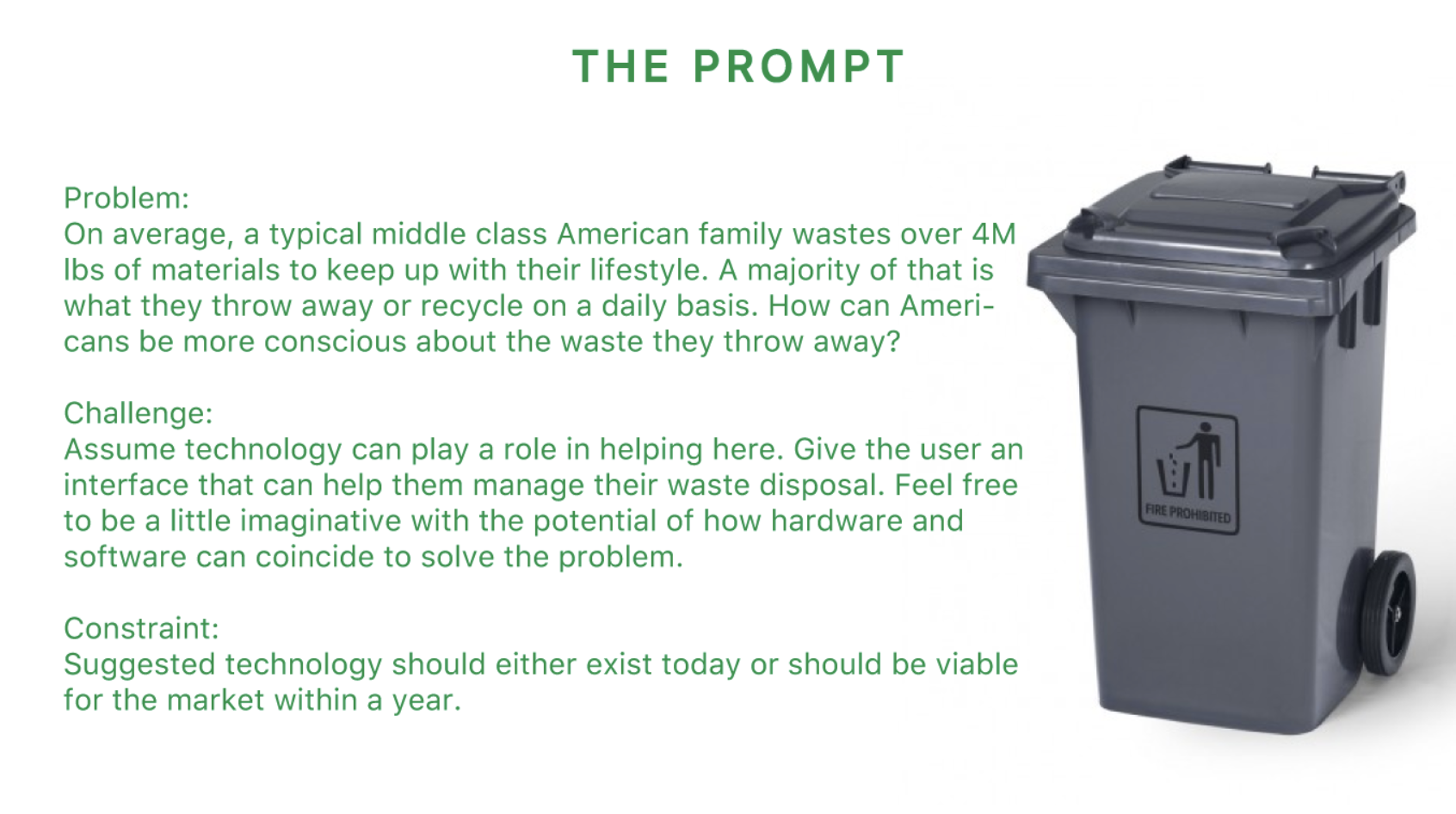 THE PROMPT

Problem:
On average, a typical middle class American family wastes over 4M lbs of materials to keep up with their lifestyle. A majority of that is what they throw away or recycle on a daily basis. How can Americans be more conscious about the waste they throw away?

Challenge:
Assume technology can play a role in helping here. Give the user an interface that can help them manage their waste disposal. Feel free to be a little imaginative with the potential of how hardware and software can coincide to solve the problem.

Constraint:
Suggested technology should either exist today or should be viable for the market within a year.

FIRE PROHIBITED